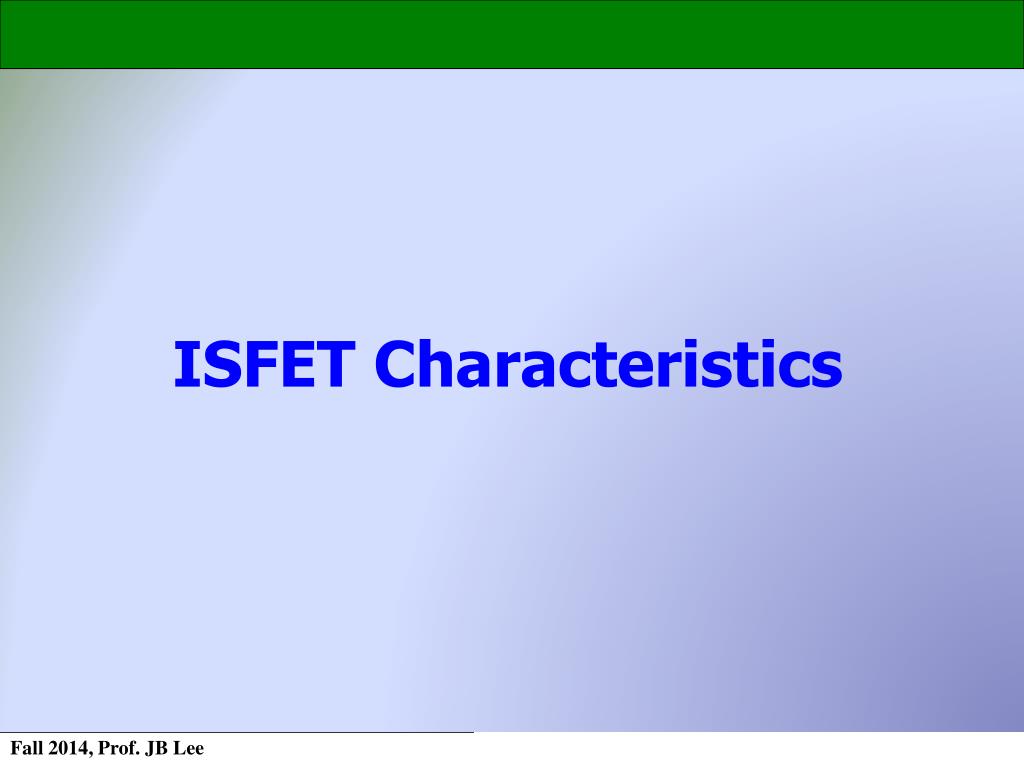 ISFET Characteristics

Fall 2014, Prof. JB Lee